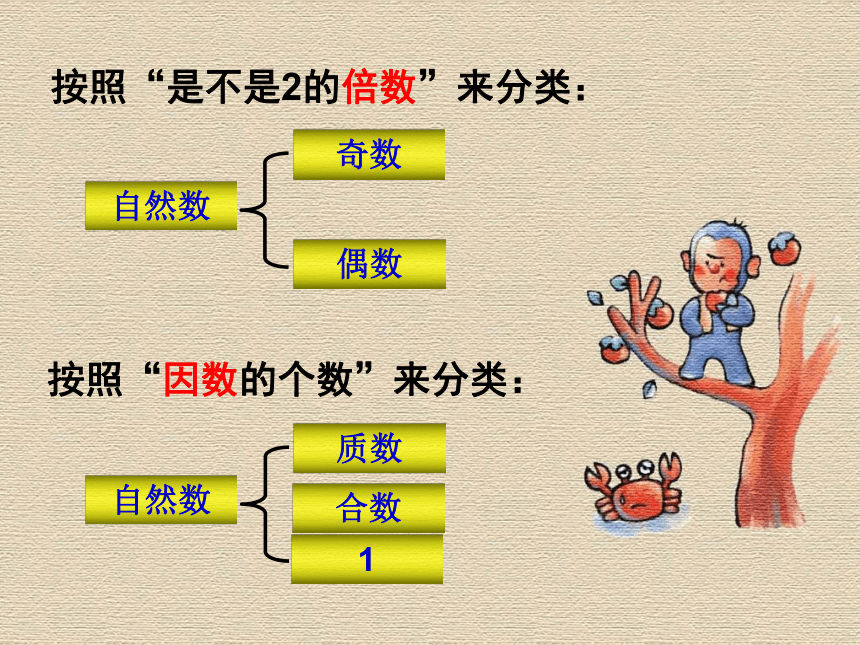 按照“是不是2的倍数”来分类：

自然数

奇数

偶数

按照“因数的个数”来分类：

自然数

质数

合数

1